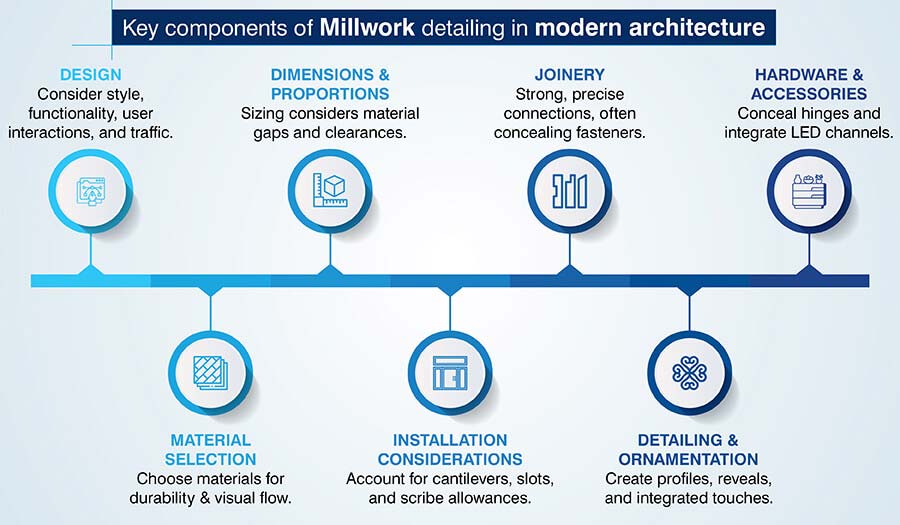 Key components of Millwork detailing in modern architecture

DESIGN
Consider style, functionality, user interactions, and traffic.

DIMENSIONS & PROPORTIONS
Sizing considers material gaps and clearances.

JOINERY
Strong, precise connections, often concealing fasteners.

HARDWARE & ACCESSORIES
Conceal hinges and integrate LED channels.

MATERIAL SELECTION
Choose materials for durability & visual flow.

INSTALLATION CONSIDERATIONS
Account for cantilevers, slots, and scribe allowances.

DETAILING & ORNAMENTATION
Create profiles, reveals, and integrated touches.